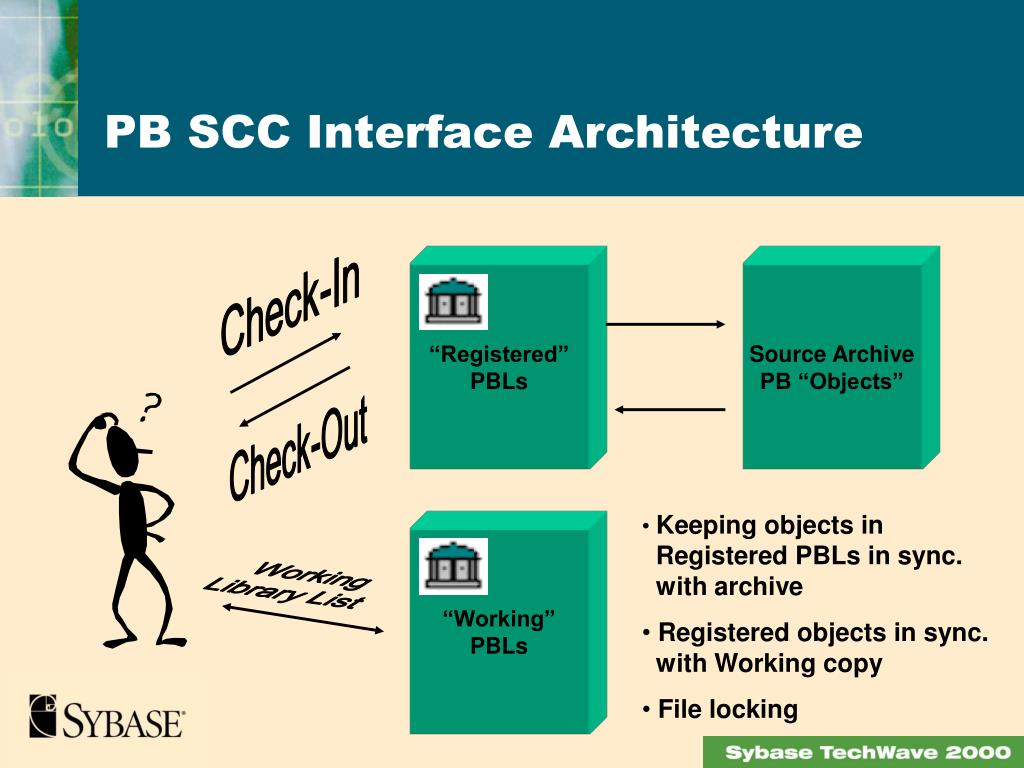 PB SCC Interface Architecture

Check-In

Check-Out

?

Working Library List

“Registered” PBLs

Source Archive PB “Objects”

“Working” PBLs

• Keeping objects in Registered PBLs in sync. with archive

• Registered objects in sync. with Working copy

• File locking

SYBASE

Sybase TechWave 2000